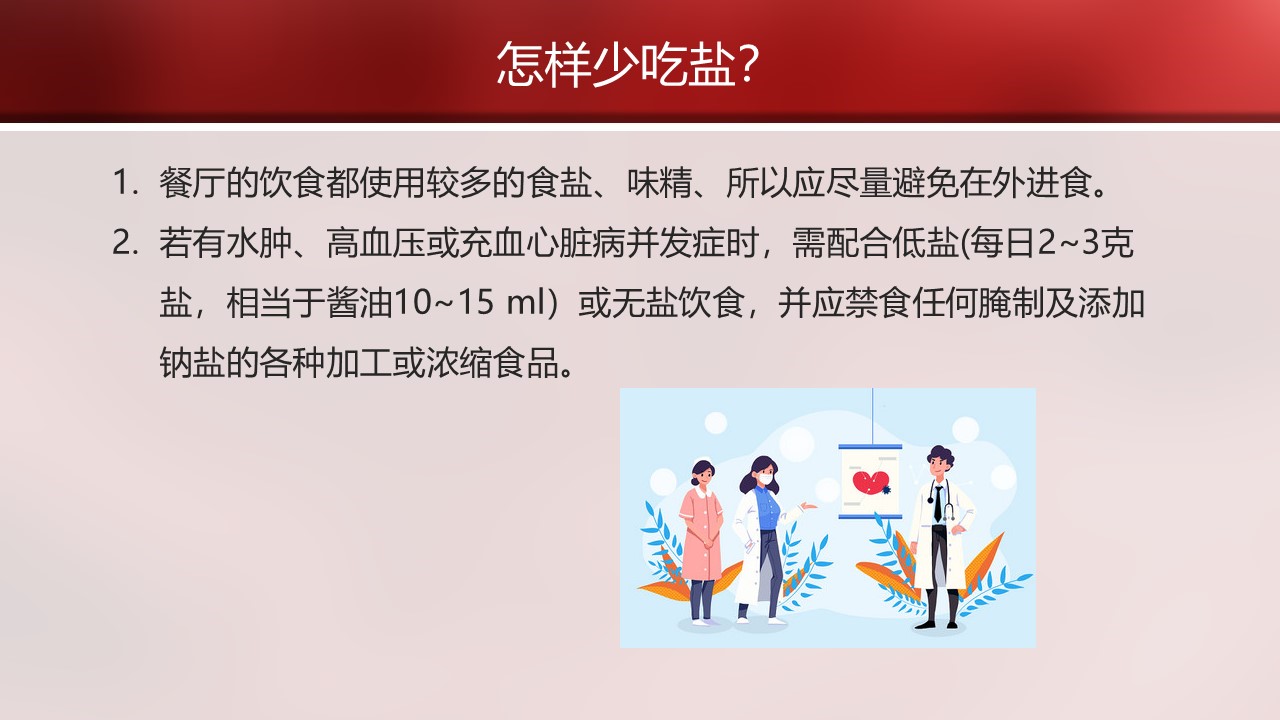 怎样少吃盐?

1. 餐厅的饮食都使用较多的食盐、味精、所以应尽量避免在外进食。

2. 若有水肿、高血压或充血心脏病并发症时，需配合低盐(每日2~3克盐，相当于酱油10~15 ml）或无盐饮食，并应禁食任何腌制及添加钠盐的各种加工或浓缩食品。